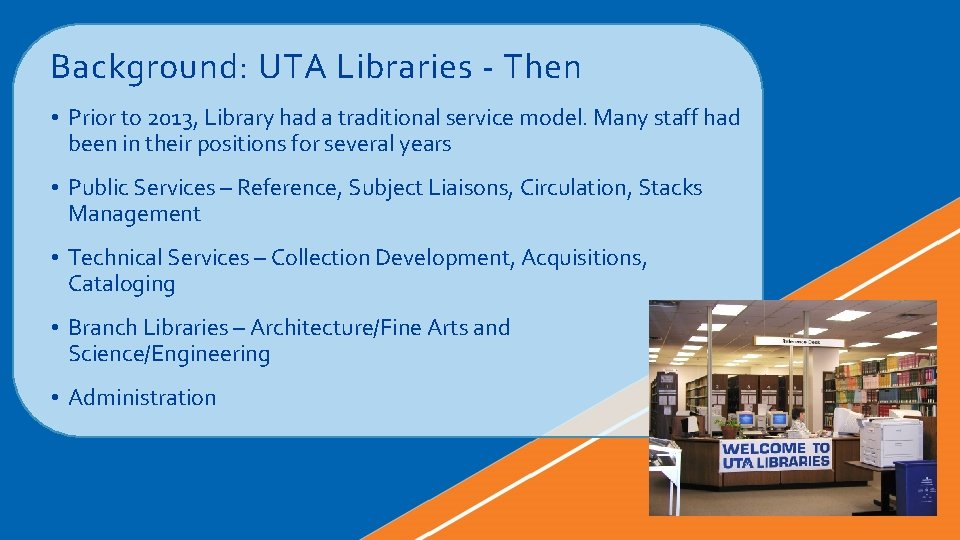 Background: UTA Libraries - Then

• Prior to 2013, Library had a traditional service model. Many staff had been in their positions for several years

• Public Services – Reference, Subject Liaisons, Circulation, Stacks Management

• Technical Services – Collection Development, Acquisitions, Cataloging

• Branch Libraries – Architecture/Fine Arts and Science/Engineering

• Administration

Reference Desk

WELCOME TO UTA LIBRARIES